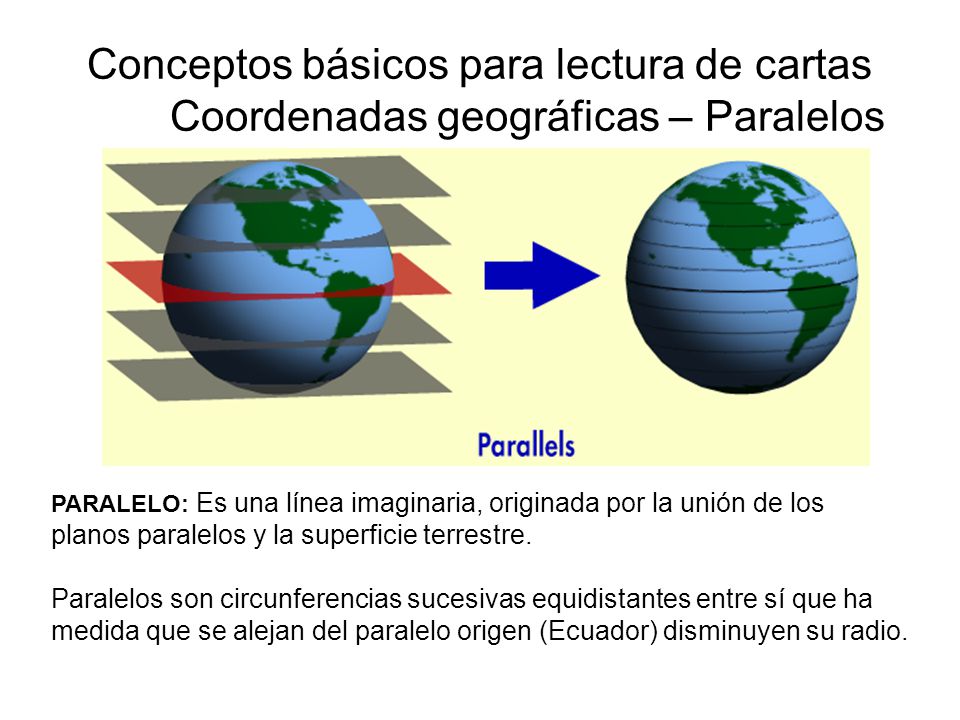 Conceptos básicos para lectura de cartas
Coordenadas geográficas – Paralelos

Parallels

PARALELO: Es una línea imaginaria, originada por la unión de los planos paralelos y la superficie terrestre.

Paralelos son circunferencias sucesivas equidistantes entre sí que ha medida que se alejan del paralelo origen (Ecuador) disminuyen su radio.